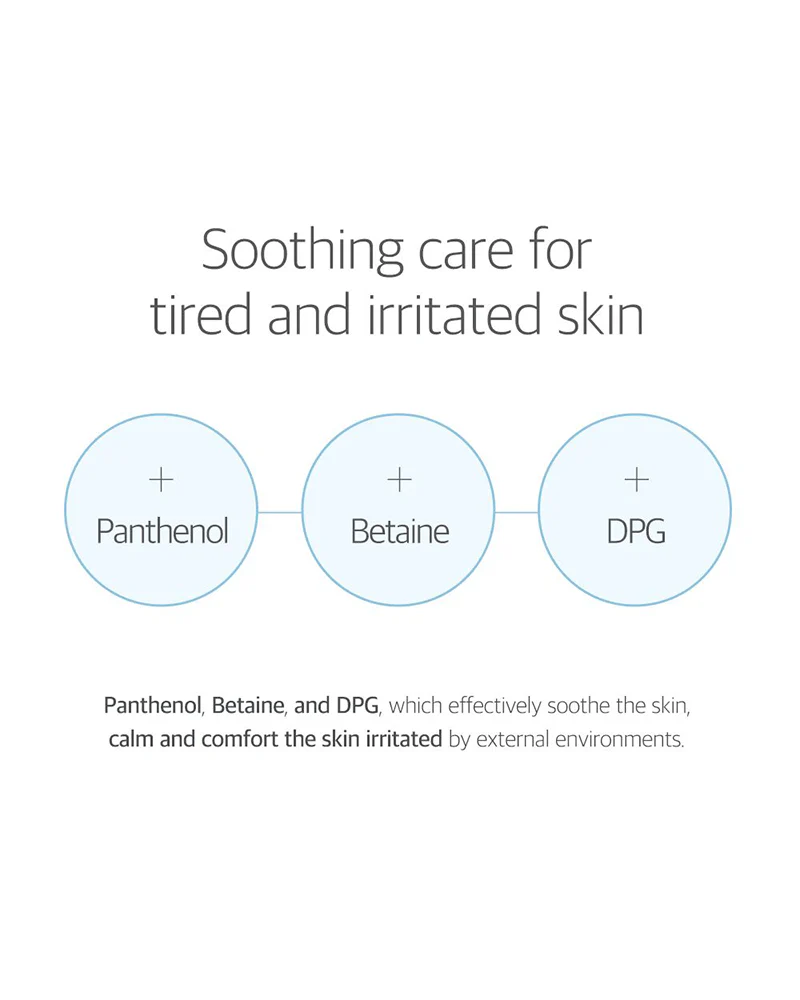 Soothing care for tired and irritated skin

+
Panthenol

+
Betaine

+
DPG

Panthenol, Betaine, and DPG, which effectively soothe the skin, calm and comfort the skin irritated by external environments.